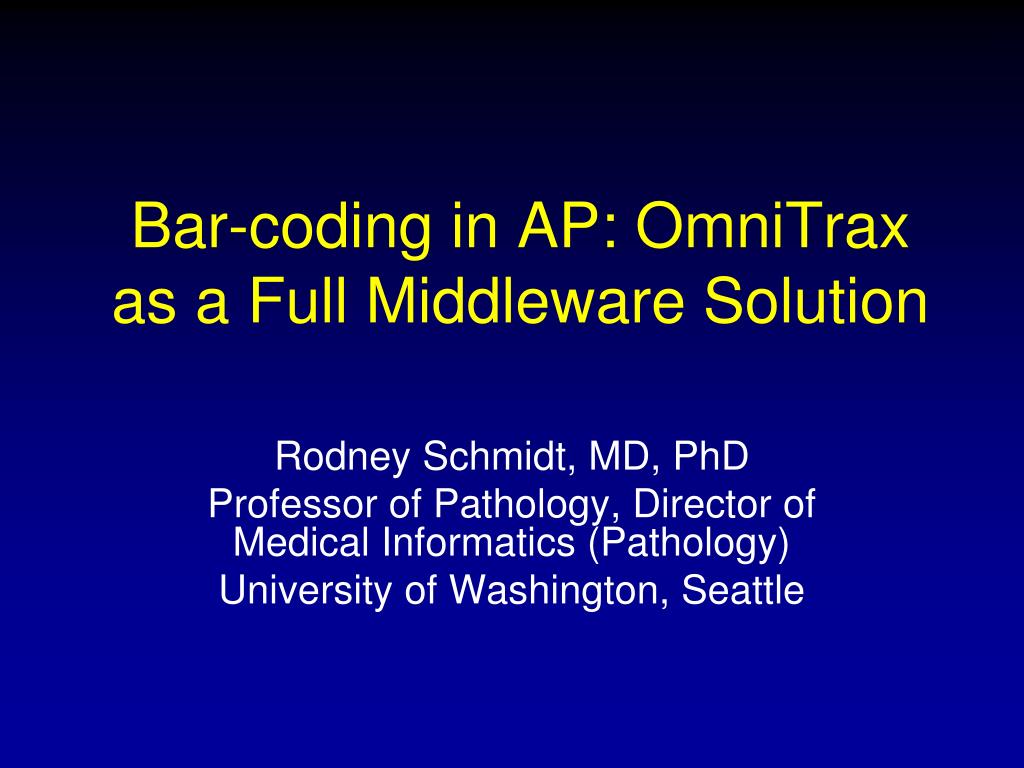 Bar-coding in AP: OmniTrax as a Full Middleware Solution

Rodney Schmidt, MD, PhD

Professor of Pathology, Director of Medical Informatics (Pathology)

University of Washington, Seattle